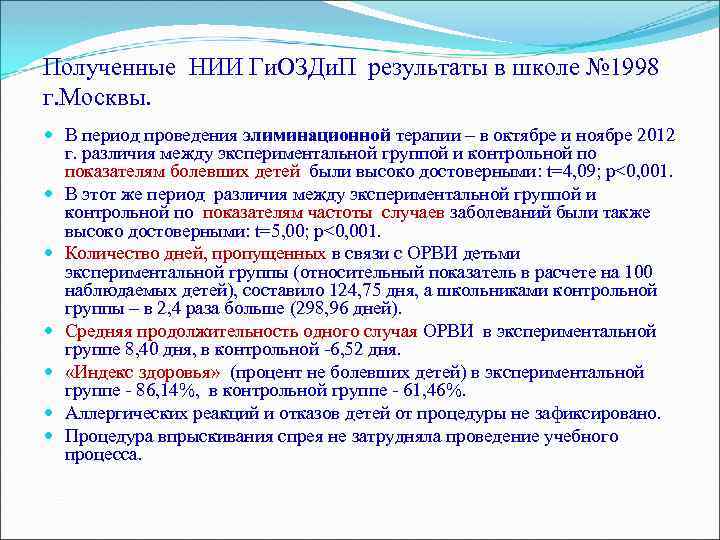 Полученные НИИ ГиОЗДиП результаты в школе №1998 г.Москвы.

В период проведения элиминационной терапии – в октябре и ноябре 2012 г. различия между экспериментальной группой и контрольной по показателям болевших детей были высоко достоверными: t=4,09; p<0,001.

В этот же период различия между экспериментальной группой и контрольной по показателям частоты случаев заболеваний были также высоко достоверными: t=5,00; p<0,001.

Количество дней, пропущенных в связи с ОРВИ детьми экспериментальной группы (относительный показатель в расчете на 100 наблюдаемых детей), составило 124,75 дня, а школьниками контрольной группы – в 2,4 раза больше (298,96 дней).

Средняя продолжительность одного случая ОРВИ в экспериментальной группе 8,40 дня, в контрольной -6,52 дня.

«Индекс здоровья» (процент не болевших детей) в экспериментальной группе - 86,14%, в контрольной группе - 61,46%.

Аллергических реакций и отказов детей от процедуры не зафиксировано.

Процедура впрыскивания спрея не затрудняла проведение учебного процесса.